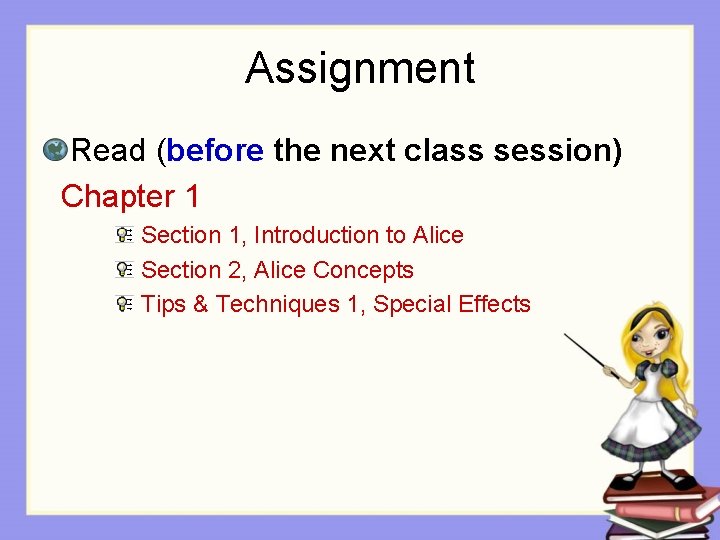 Assignment

Read (before the next class session)

Chapter 1

Section 1, Introduction to Alice

Section 2, Alice Concepts

Tips & Techniques 1, Special Effects